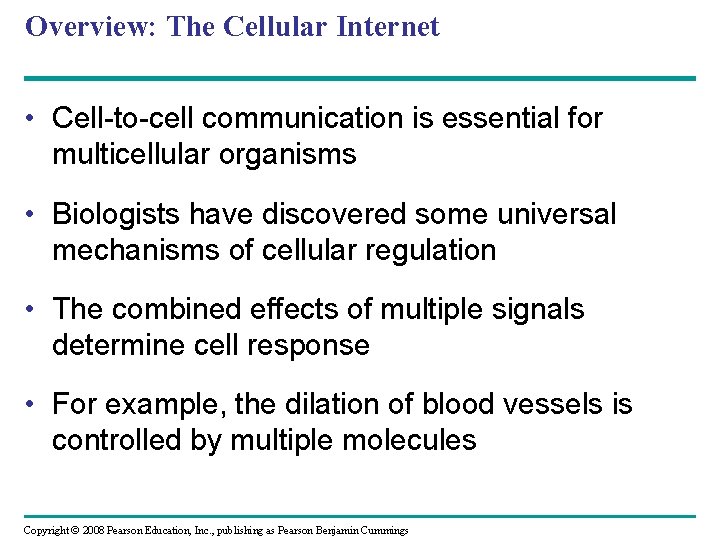 Overview: The Cellular Internet

• Cell-to-cell communication is essential for multicellular organisms

• Biologists have discovered some universal mechanisms of cellular regulation

• The combined effects of multiple signals determine cell response

• For example, the dilation of blood vessels is controlled by multiple molecules

Copyright © 2008 Pearson Education, Inc., publishing as Pearson Benjamin Cummings